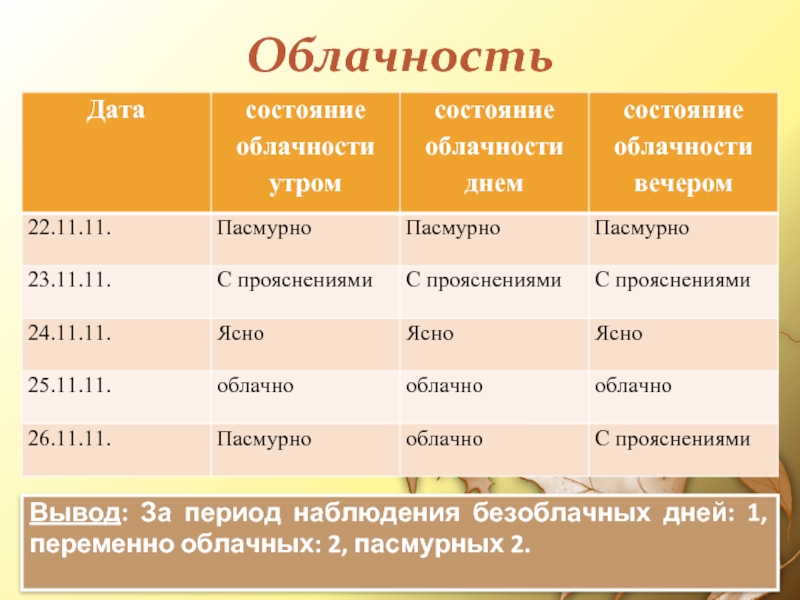 Облачность

| Дата | состояние облачности утром | состояние облачности днем | состояние облачности вечером |
|---|---|---|---|
| 22.11.11. | Пасмурно | Пасмурно | Пасмурно |
| 23.11.11. | С прояснениями | С прояснениями | С прояснениями |
| 24.11.11. | Ясно | Ясно | Ясно |
| 25.11.11. | облачно | облачно | облачно |
| 26.11.11. | Пасмурно | облачно | С прояснениями |

Вывод: За период наблюдения безоблачных дней: 1, переменно облачных: 2, пасмурных 2.